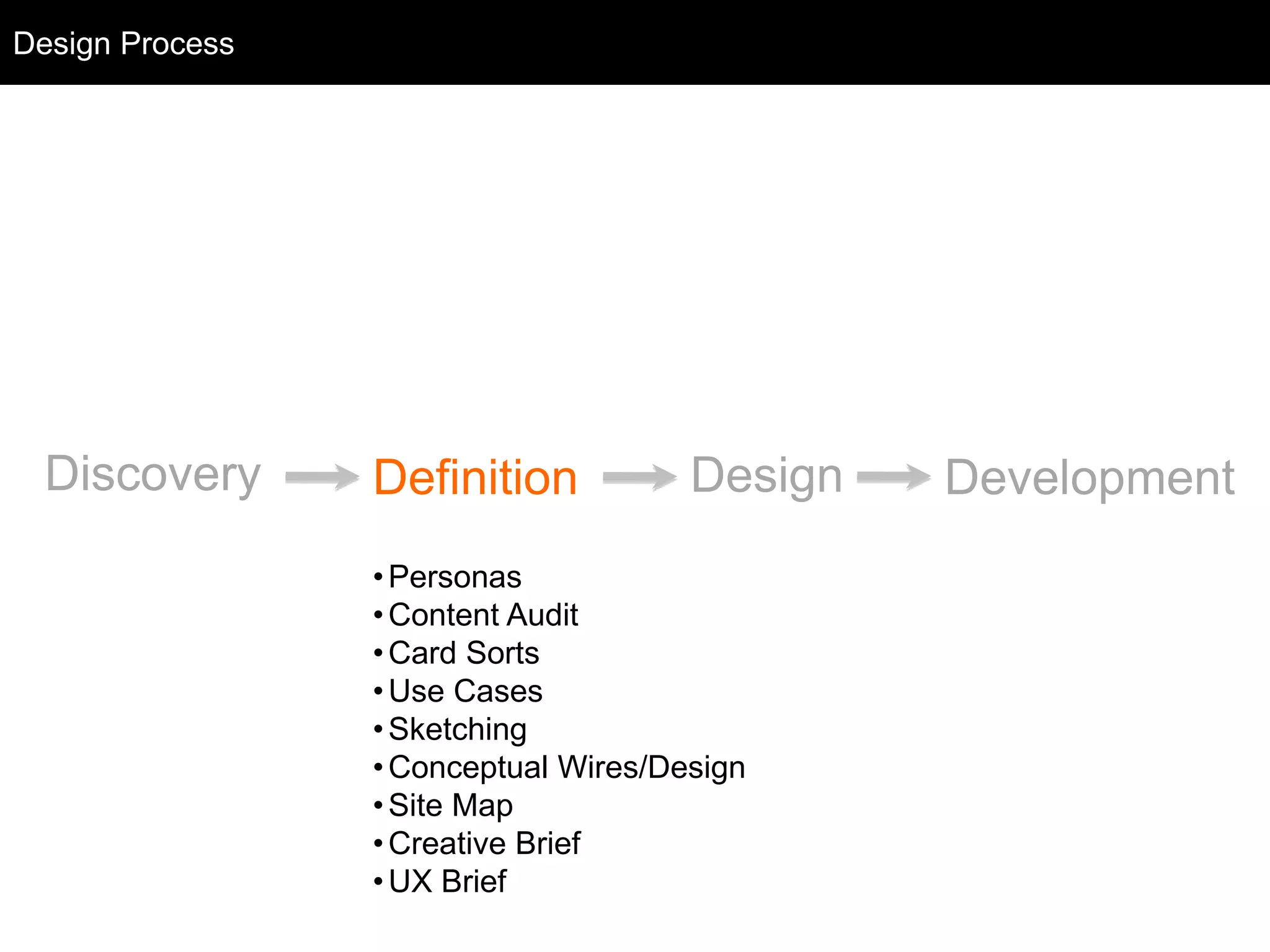 Design Process

Discovery → Definition → Design → Development

• Personas
• Content Audit
• Card Sorts
• Use Cases
• Sketching
• Conceptual Wires/Design
• Site Map
• Creative Brief
• UX Brief